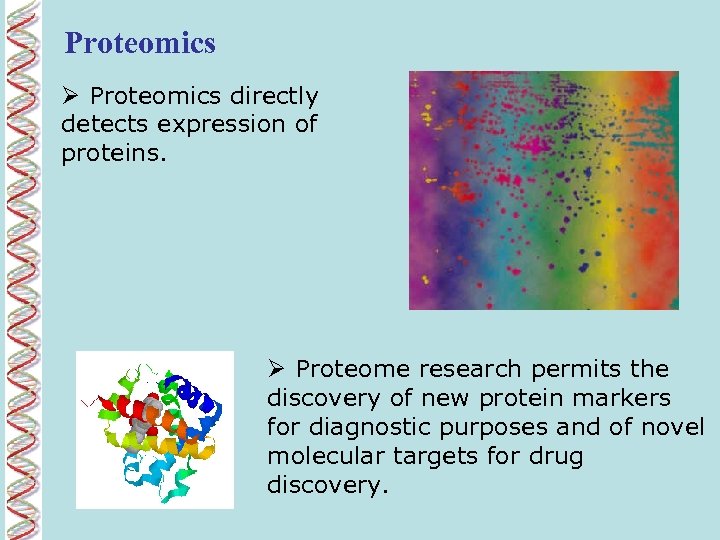 Proteomics

➢ Proteomics directly detects expression of proteins.

➢ Proteome research permits the discovery of new protein markers for diagnostic purposes and of novel molecular targets for drug discovery.